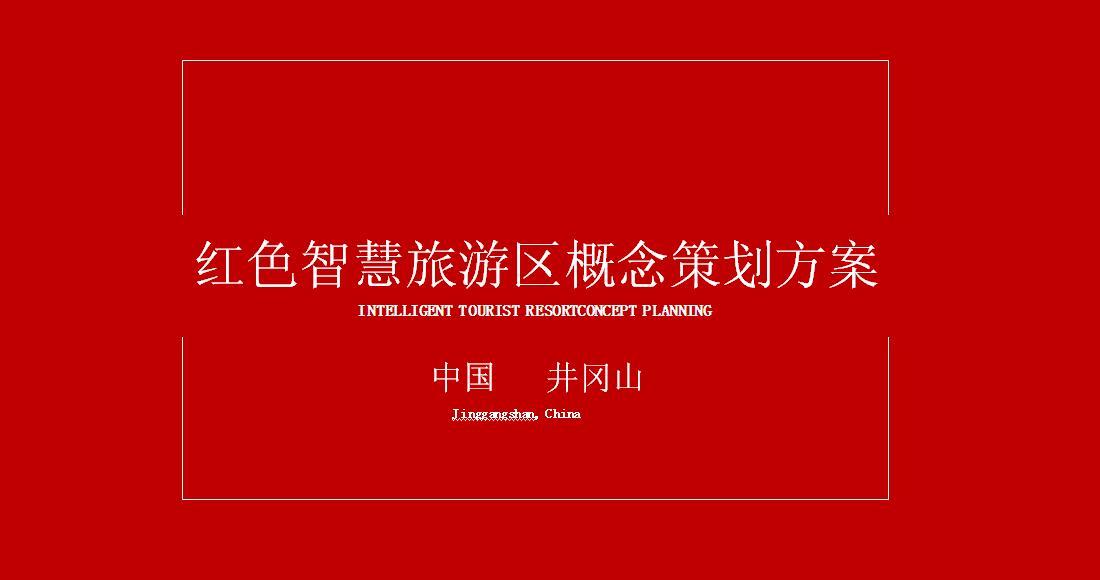 红色智慧旅游区概念策划方案

INTELLIGENT TOURIST RESORTCONCEPT PLANNING

中国　　井冈山

Jinggangshan, China